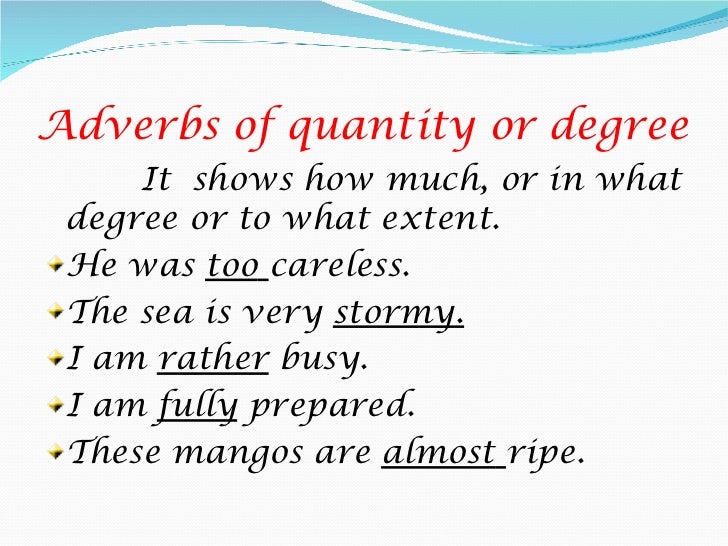 Adverbs of quantity or degree

It shows how much, or in what degree or to what extent.

He was too careless.

The sea is very stormy.

I am rather busy.

I am fully prepared.

These mangos are almost ripe.